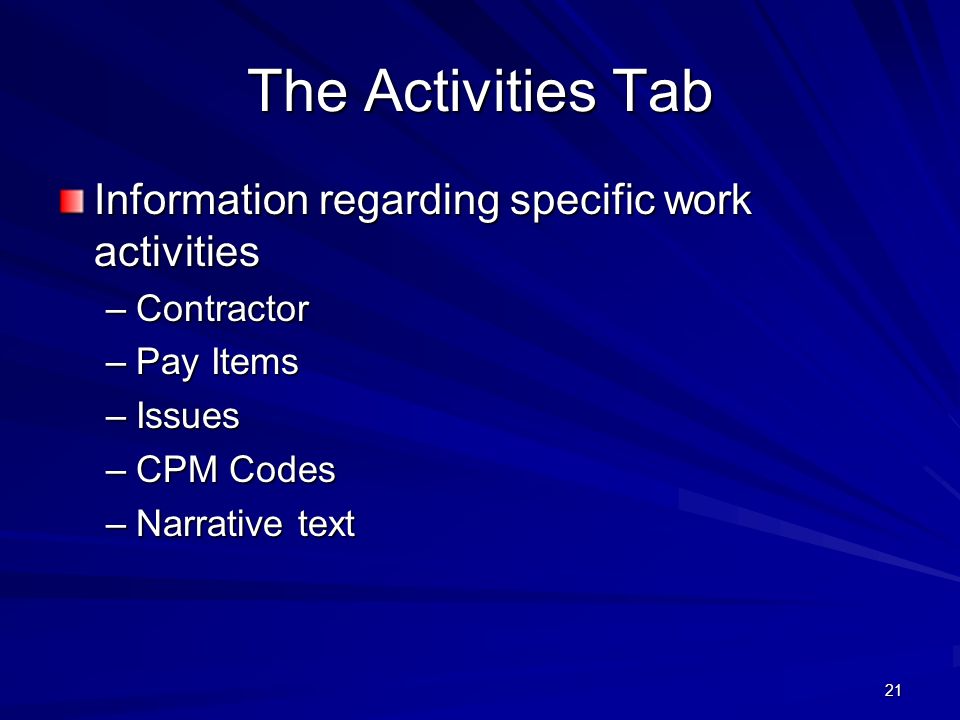 The Activities Tab

Information regarding specific work activities

– Contractor
– Pay Items
– Issues
– CPM Codes
– Narrative text

21